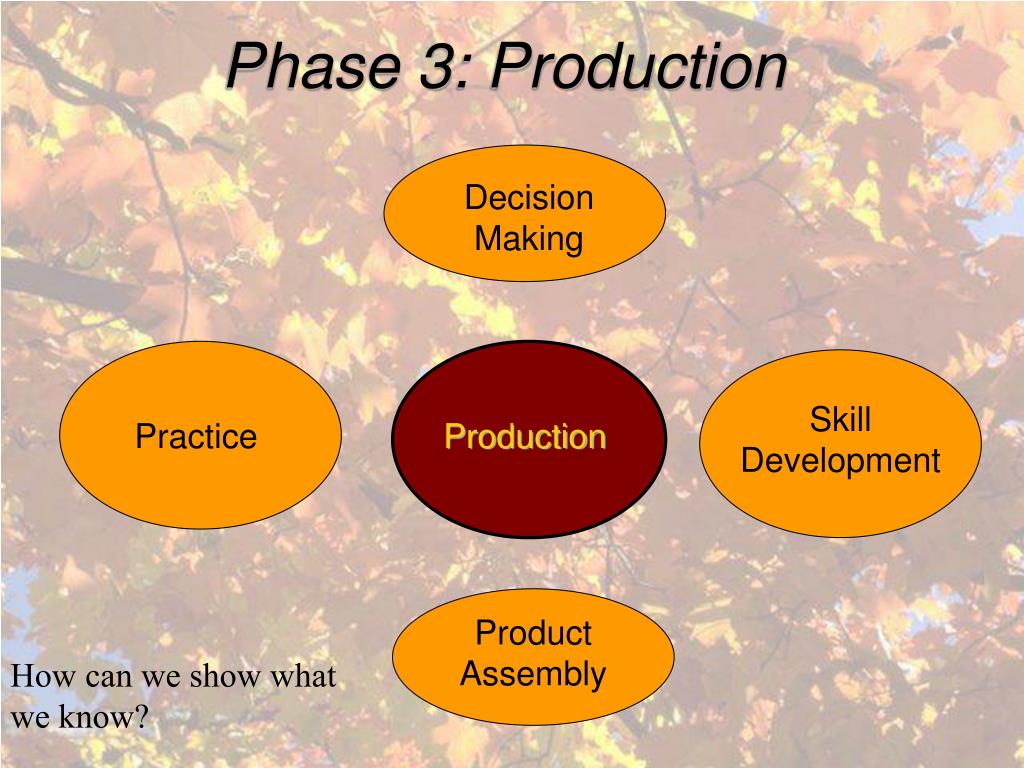 Phase 3: Production

Decision Making

Practice

Production

Skill Development

Product Assembly

How can we show what we know?